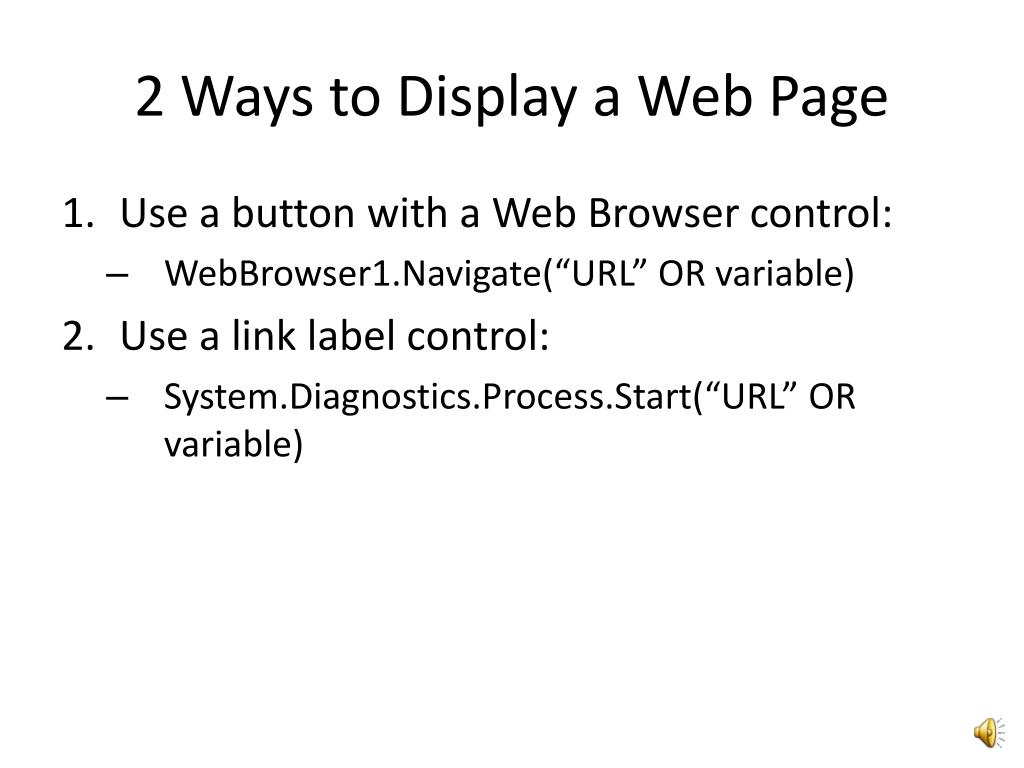 2 Ways to Display a Web Page

1. Use a button with a Web Browser control:
– WebBrowser1.Navigate(“URL” OR variable)
2. Use a link label control:
– System.Diagnostics.Process.Start(“URL” OR variable)